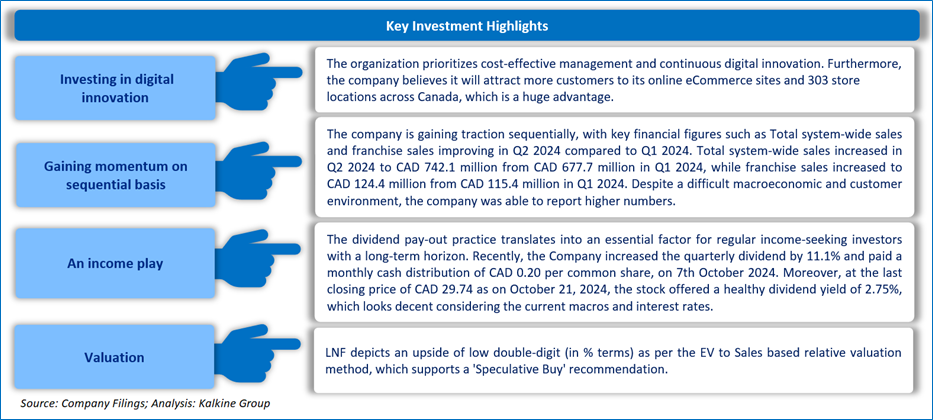 Key Investment Highlights

Investing in digital innovation

The organization prioritizes cost-effective management and continuous digital innovation. Furthermore, the company believes it will attract more customers to its online eCommerce sites and 303 store locations across Canada, which is a huge advantage.

Gaining momentum on sequential basis

The company is gaining traction sequentially, with key financial figures such as Total system-wide sales and franchise sales improving in Q2 2024 compared to Q1 2024. Total system-wide sales increased in Q2 2024 to CAD 742.1 million from CAD 677.7 million in Q1 2024, while franchise sales increased to CAD 124.4 million from CAD 115.4 million in Q1 2024. Despite a difficult macroeconomic and customer environment, the company was able to report higher numbers.

An income play

The dividend pay-out practice translates into an essential factor for regular income-seeking investors with a long-term horizon. Recently, the Company increased the quarterly dividend by 11.1% and paid a monthly cash distribution of CAD 0.20 per common share, on 7th October 2024. Moreover, at the last closing price of CAD 29.74 as on October 21, 2024, the stock offered a healthy dividend yield of 2.75%, which looks decent considering the current macros and interest rates.

Valuation

LNF depicts an upside of low double-digit (in % terms) as per the EV to Sales based relative valuation method, which supports a 'Speculative Buy' recommendation.

Source: Company Filings; Analysis: Kalkine Group